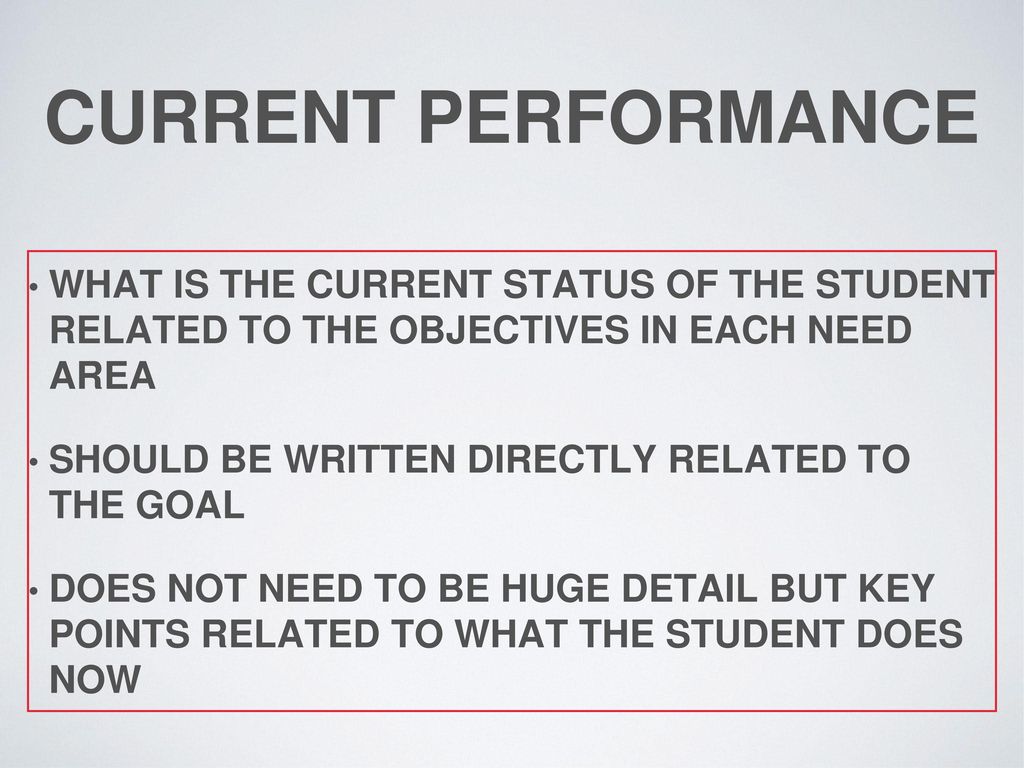 CURRENT PERFORMANCE

• WHAT IS THE CURRENT STATUS OF THE STUDENT RELATED TO THE OBJECTIVES IN EACH NEED AREA

• SHOULD BE WRITTEN DIRECTLY RELATED TO THE GOAL

• DOES NOT NEED TO BE HUGE DETAIL BUT KEY POINTS RELATED TO WHAT THE STUDENT DOES NOW